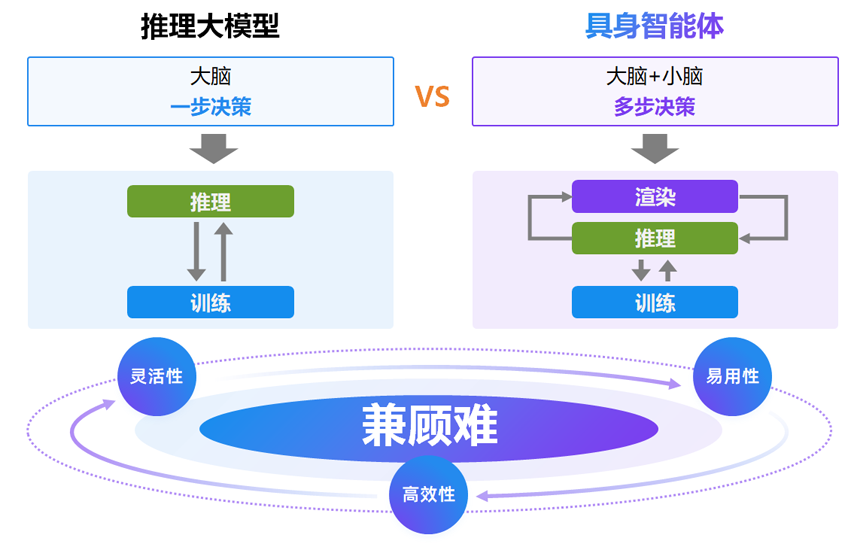 推理大模型

大脑
一步决策

推理

训练

VS

具身智能体

大脑+小脑
多步决策

渲染

推理

训练

灵活性

易用性

兼顾难

高效性